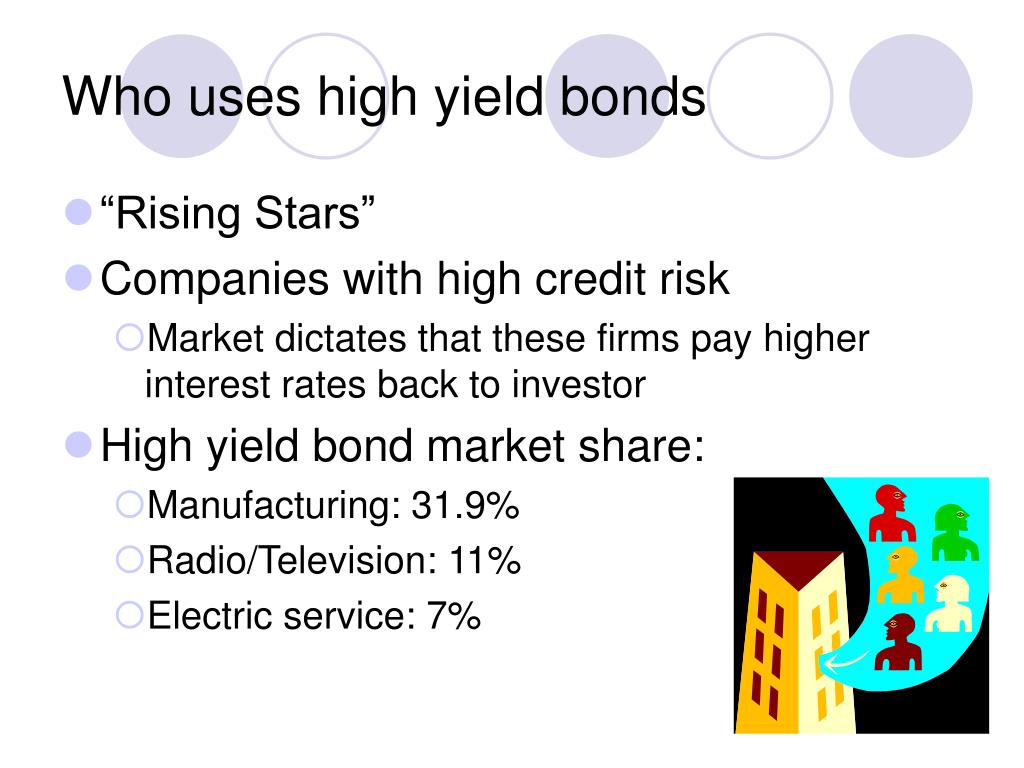 Who uses high yield bonds

“Rising Stars”

Companies with high credit risk

Market dictates that these firms pay higher interest rates back to investor

High yield bond market share:

Manufacturing: 31.9%

Radio/Television: 11%

Electric service: 7%